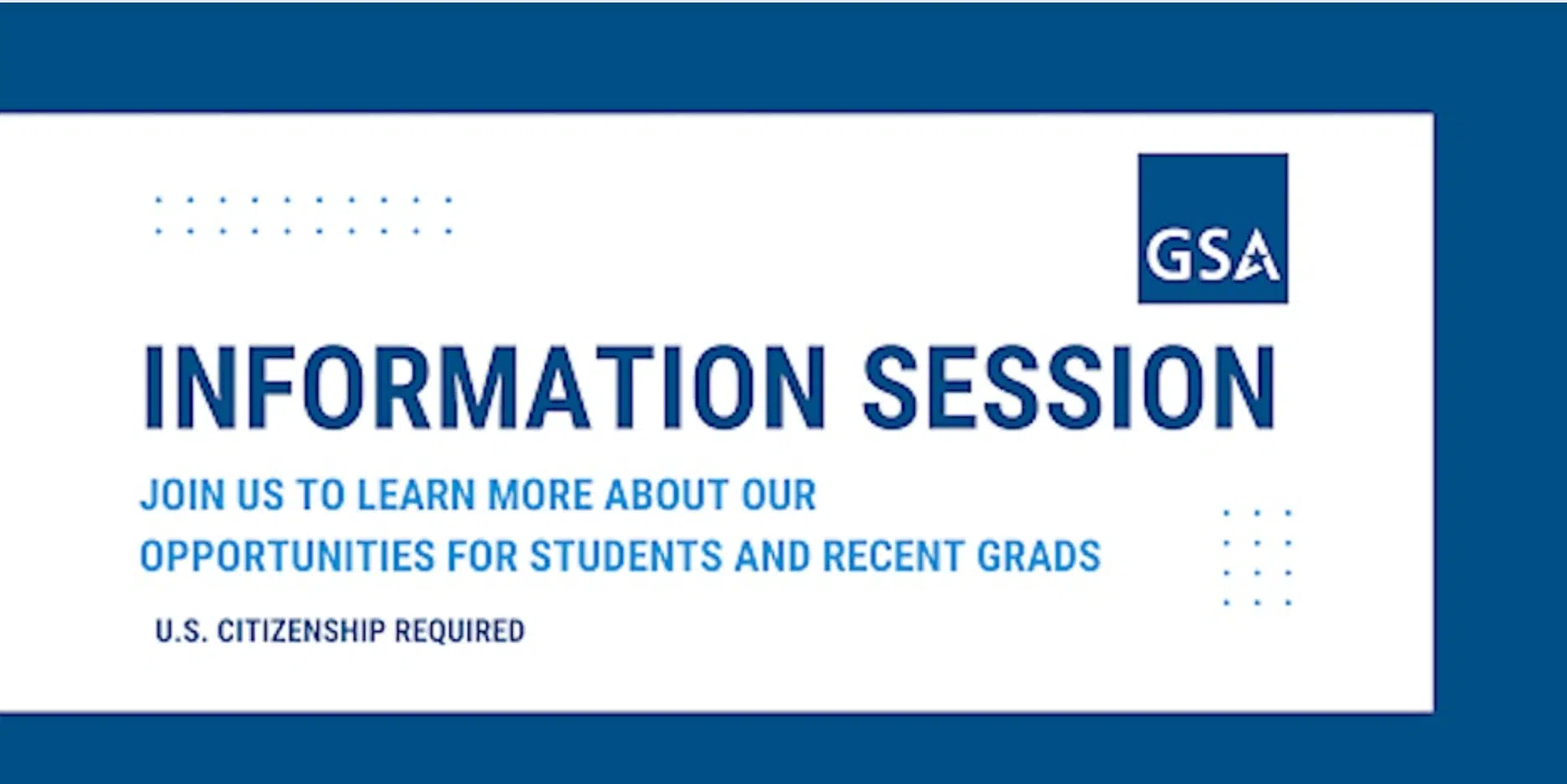 GSA

INFORMATION SESSION

JOIN US TO LEARN MORE ABOUT OUR OPPORTUNITIES FOR STUDENTS AND RECENT GRADS

U.S. CITIZENSHIP REQUIRED